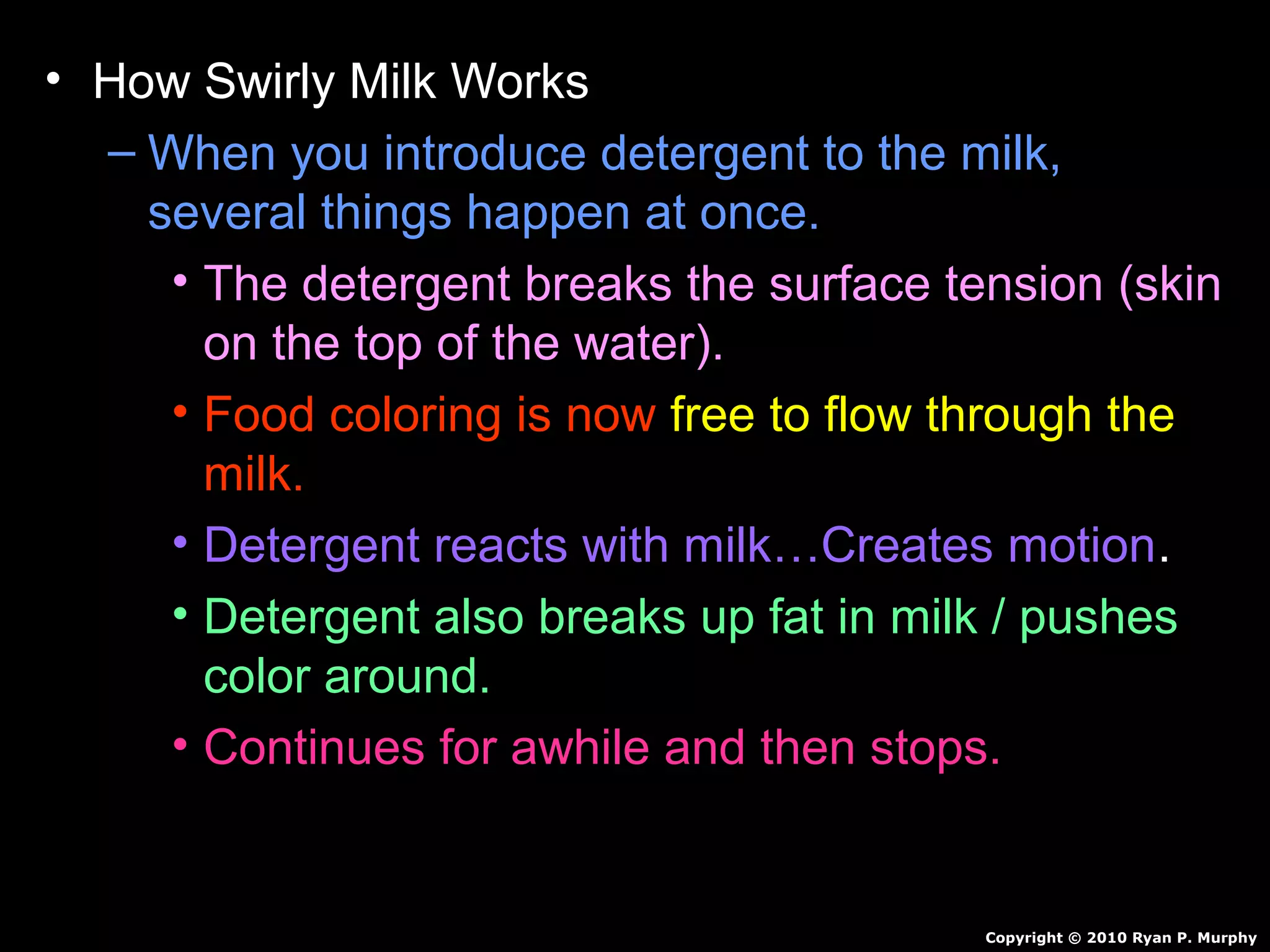 • How Swirly Milk Works

– When you introduce detergent to the milk, several things happen at once.

• The detergent breaks the surface tension (skin on the top of the water).

• Food coloring is now free to flow through the milk.

• Detergent reacts with milk…Creates motion.

• Detergent also breaks up fat in milk / pushes color around.

• Continues for awhile and then stops.

Copyright © 2010 Ryan P. Murphy